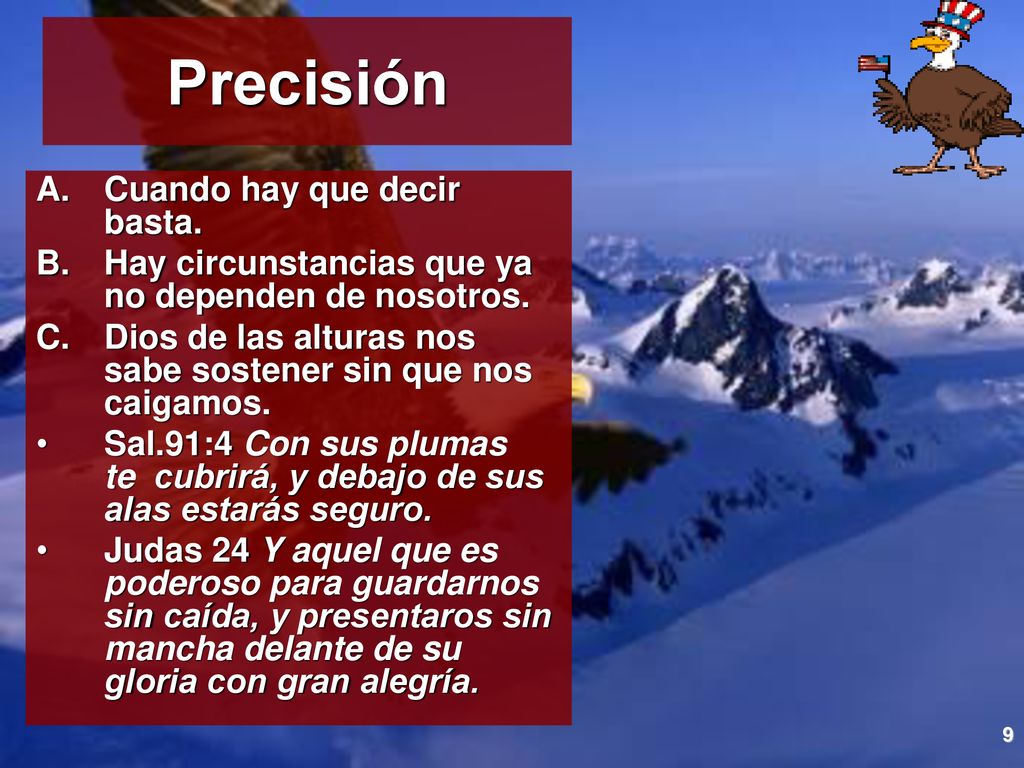 Precisión

A. Cuando hay que decir basta.
B. Hay circunstancias que ya no dependen de nosotros.
C. Dios de las alturas nos sabe sostener sin que nos caigamos.
• Sal.91:4 Con sus plumas te cubrirá, y debajo de sus alas estarás seguro.
• Judas 24 Y aquel que es poderoso para guardarnos sin caída, y presentaros sin mancha delante de su gloria con gran alegría.

9